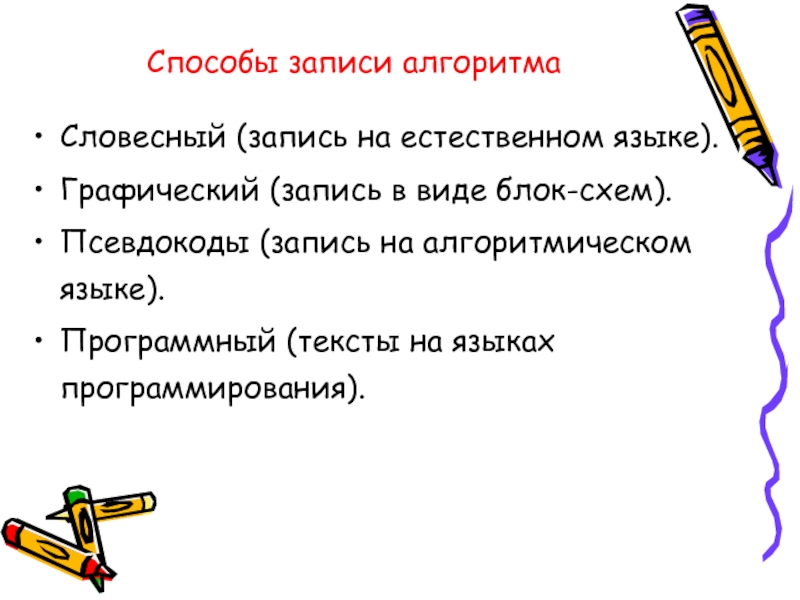 Способы записи алгоритма

• Словесный (запись на естественном языке).
• Графический (запись в виде блок-схем).
• Псевдокоды (запись на алгоритмическом языке).
• Программный (тексты на языках программирования).